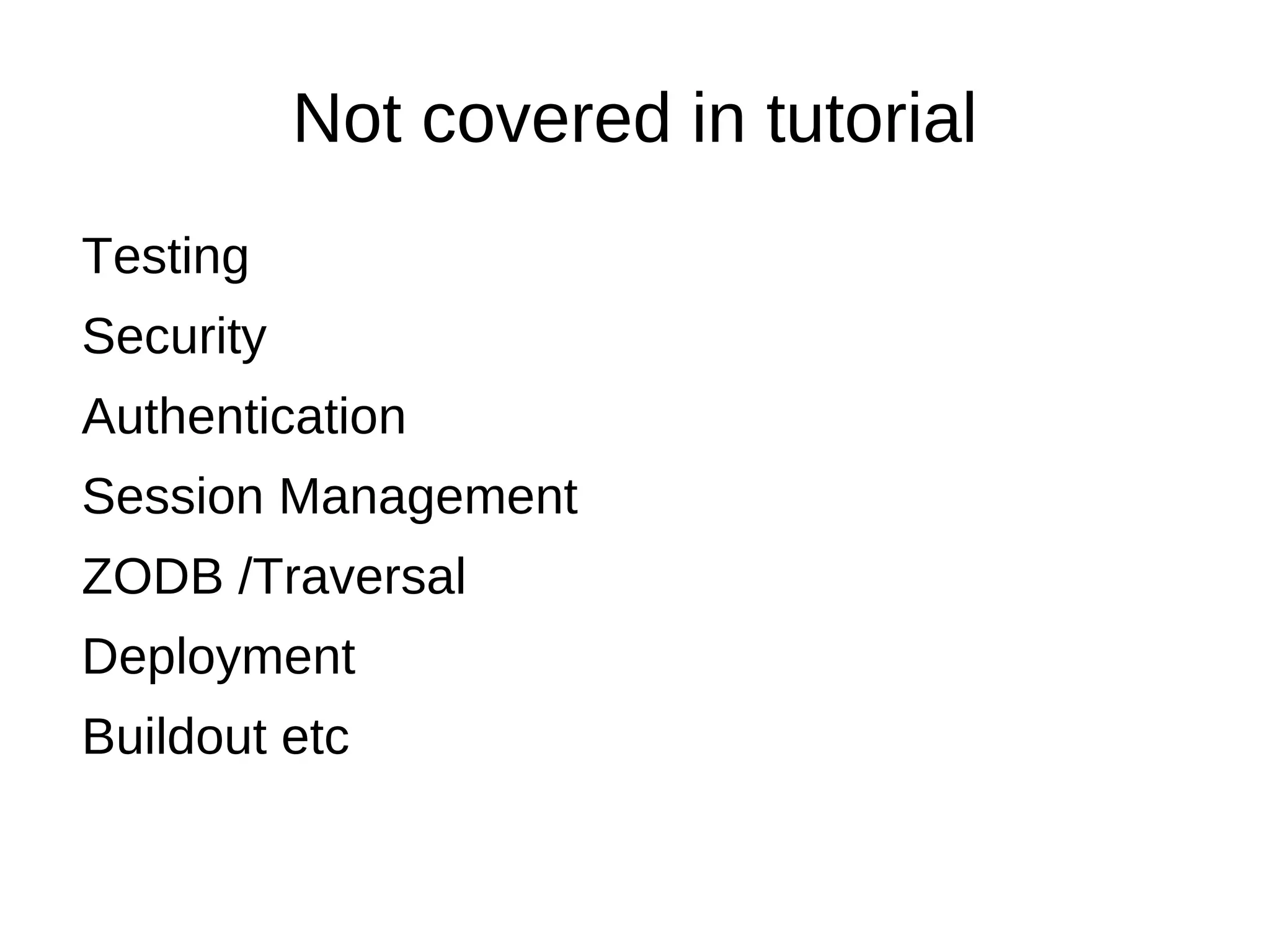 Not covered in tutorial

Testing

Security

Authentication

Session Management

ZODB /Traversal

Deployment

Buildout etc